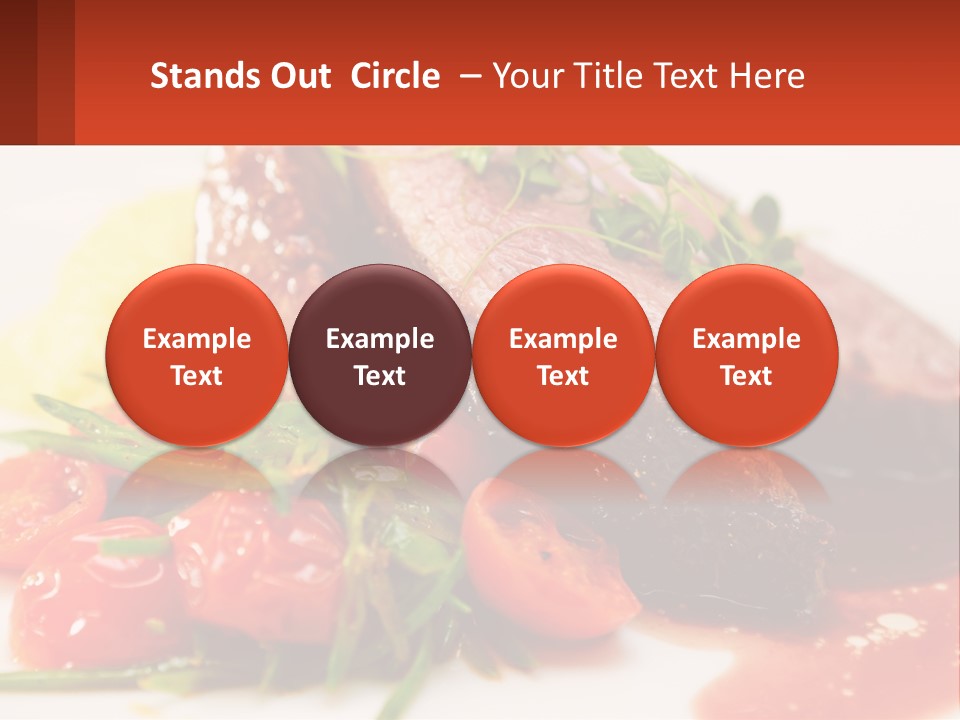 Stands Out Circle – Your Title Text Here

Example Text

Example Text

Example Text

Example Text